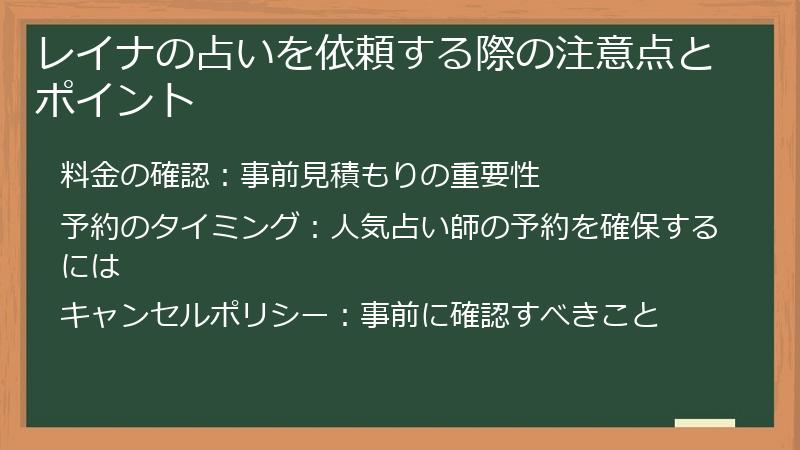 レイナの占いを依頼する際の注意点とポイント

料金の確認：事前見積もりの重要性

予約のタイミング：人気占い師の予約を確保するには

キャンセルポリシー：事前に確認すべきこと